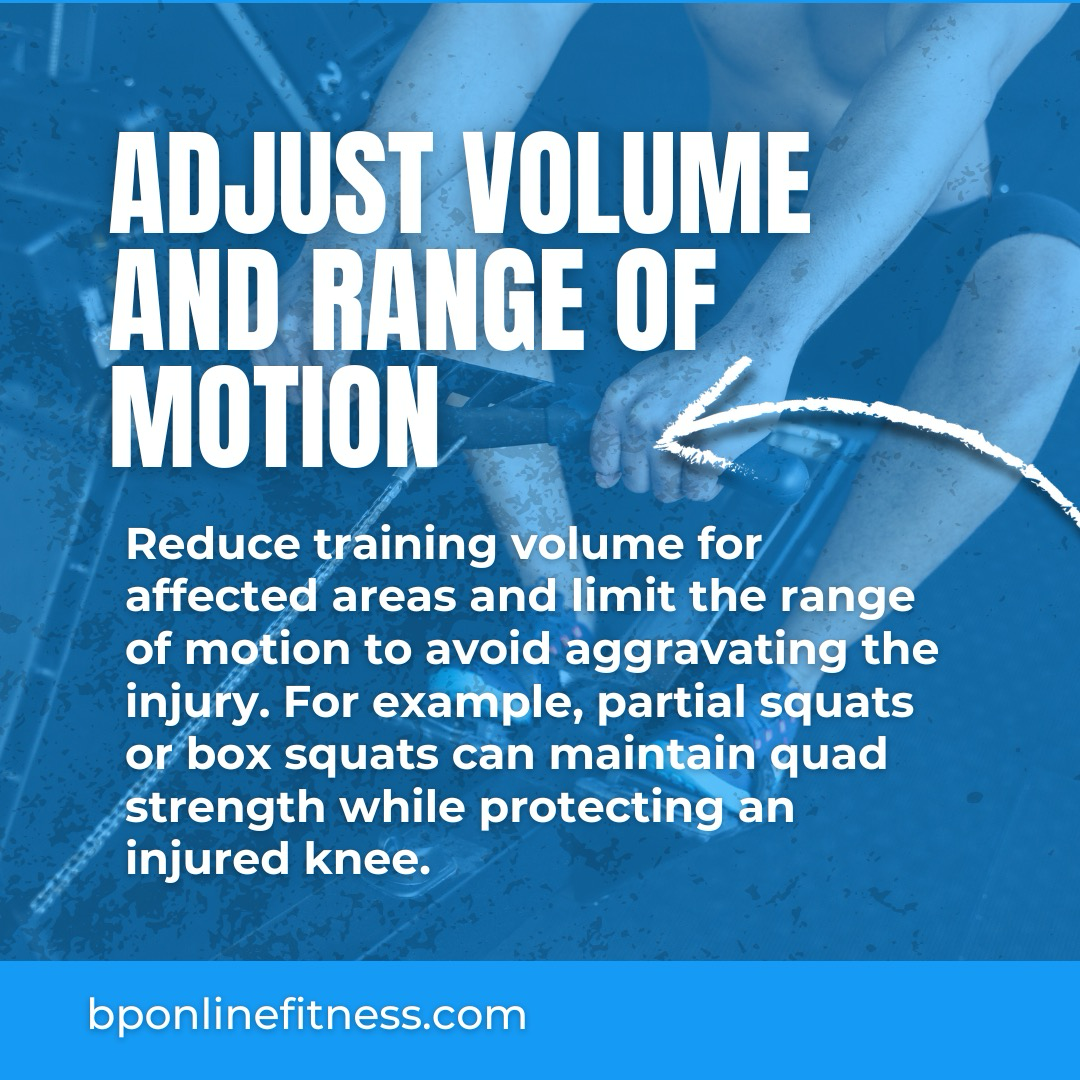 ADJUST VOLUME AND RANGE OF MOTION

Reduce training volume for affected areas and limit the range of motion to avoid aggravating the injury. For example, partial squats or box squats can maintain quad strength while protecting an injured knee.

bponlinefitness.com